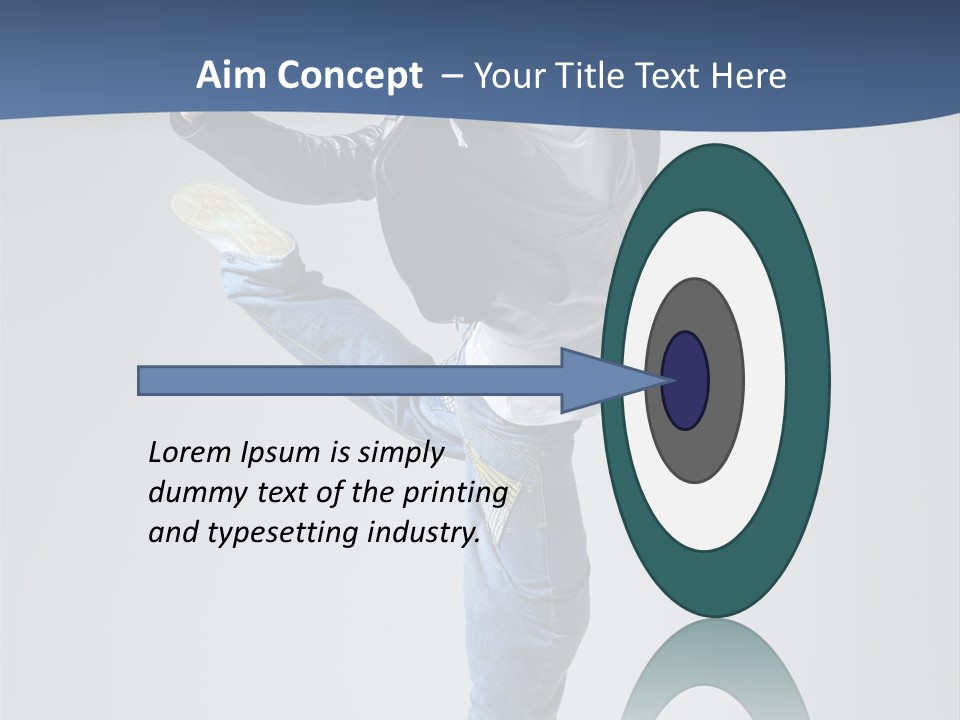 Aim Concept – Your Title Text Here

Lorem Ipsum is simply dummy text of the printing and typesetting industry.